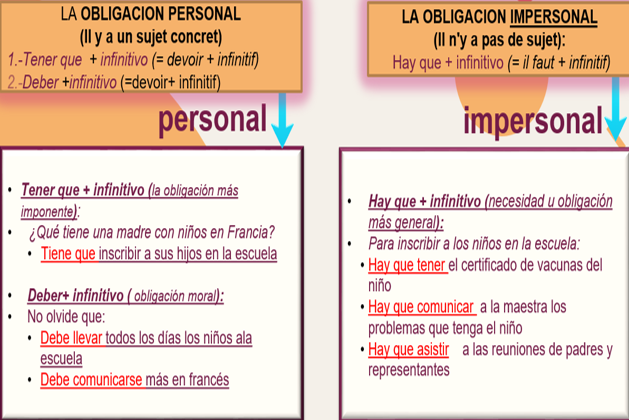 LA OBLIGACION PERSONAL
(Il y a un sujet concret)
1.-Tener que + infinitivo (= devoir + infinitif)
2.-Deber +infinitivo (=devoir+ infinitif)

personal

- Tener que + infinitivo (la obligación más imponente):
- ¿Qué tiene una madre con niños en Francia?
  - Tiene que inscribir a sus hijos en la escuela

- Deber+ infinitivo ( obligación moral):
- No olvide que:
  - Debe llevar todos los días los niños ala escuela
  - Debe comunicarse más en francés

LA OBLIGACION IMPERSONAL
(Il n'y a pas de sujet):
Hay que + infinitivo (= il faut + infinitif)

impersonal

- Hay que + infinitivo (necesidad u obligación más general):
- Para inscribir a los niños en la escuela:
  - Hay que tener el certificado de vacunas del niño
  - Hay que comunicar a la maestra los problemas que tenga el niño
  - Hay que asistir a las reuniones de padres y representantes